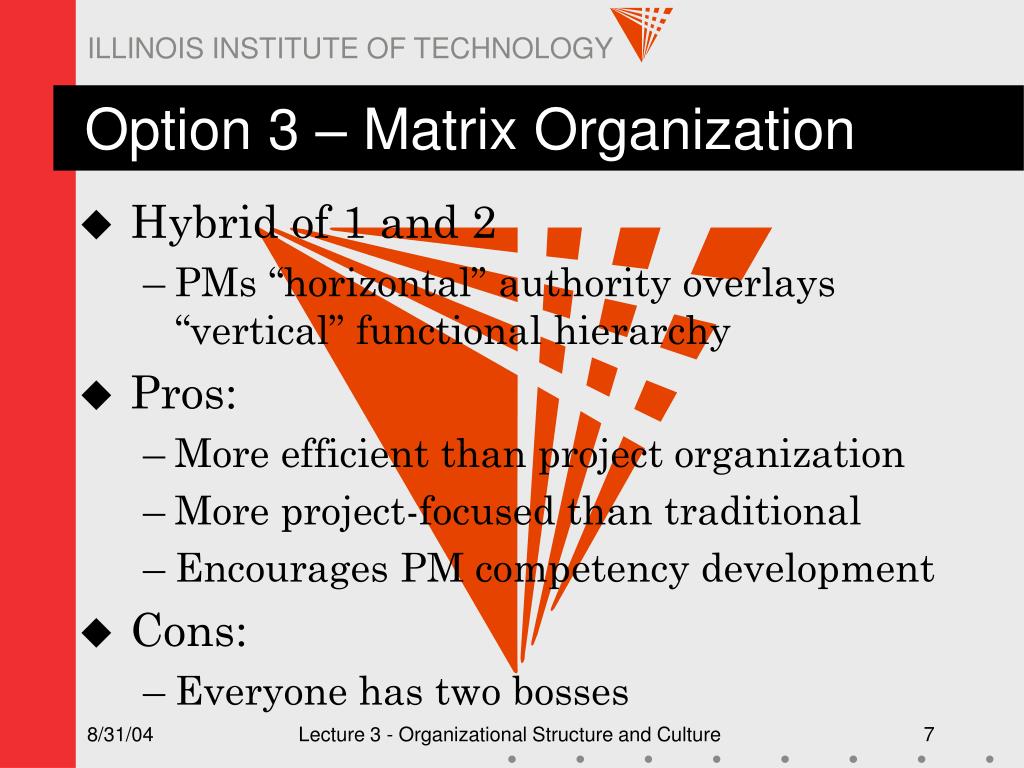 ILLINOIS INSTITUTE OF TECHNOLOGY

Option 3 – Matrix Organization

◆ Hybrid of 1 and 2
– PMs “horizontal” authority overlays “vertical” functional hierarchy

◆ Pros:
– More efficient than project organization
– More project-focused than traditional
– Encourages PM competency development

◆ Cons:
– Everyone has two bosses

8/31/04

Lecture 3 - Organizational Structure and Culture

7